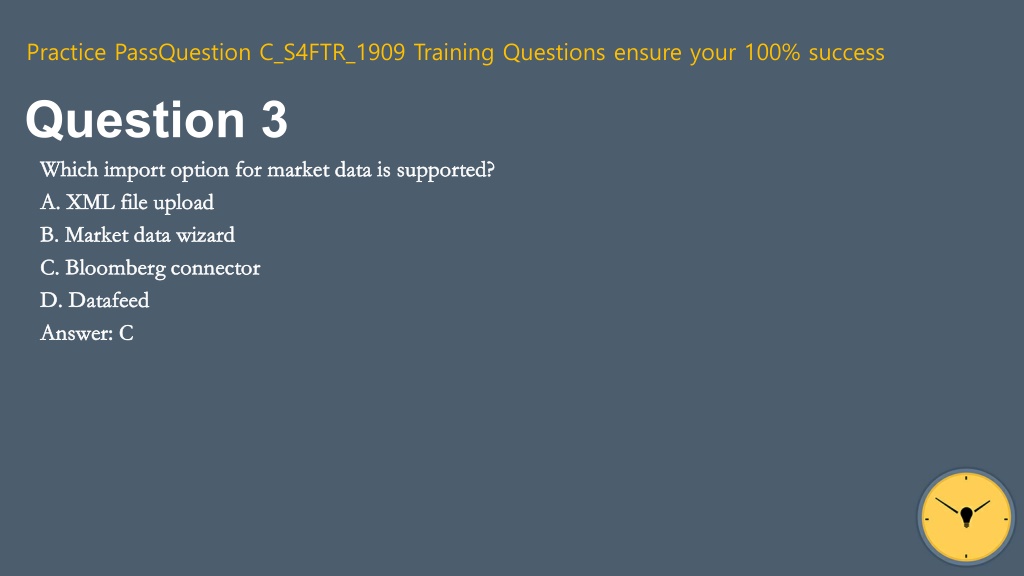 Practice PassQuestion C_S4FTR_1909 Training Questions ensure your 100% success

Question 3

Which import option for market data is supported?
A. XML file upload
B. Market data wizard
C. Bloomberg connector
D. Datafeed
Answer: C